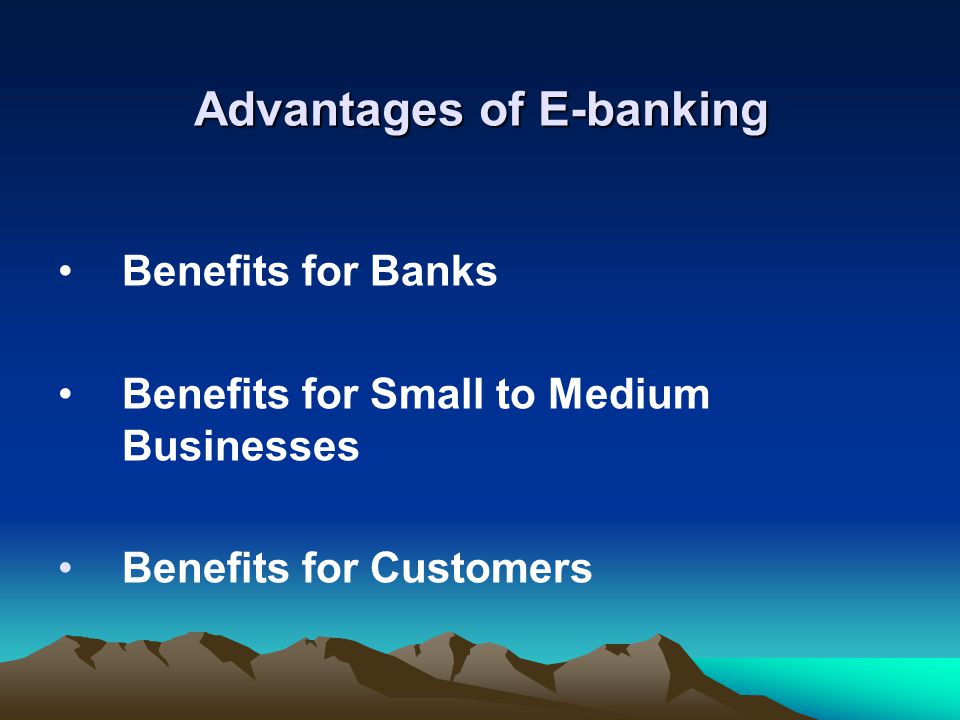 Advantages of E-banking

• Benefits for Banks

• Benefits for Small to Medium Businesses

• Benefits for Customers